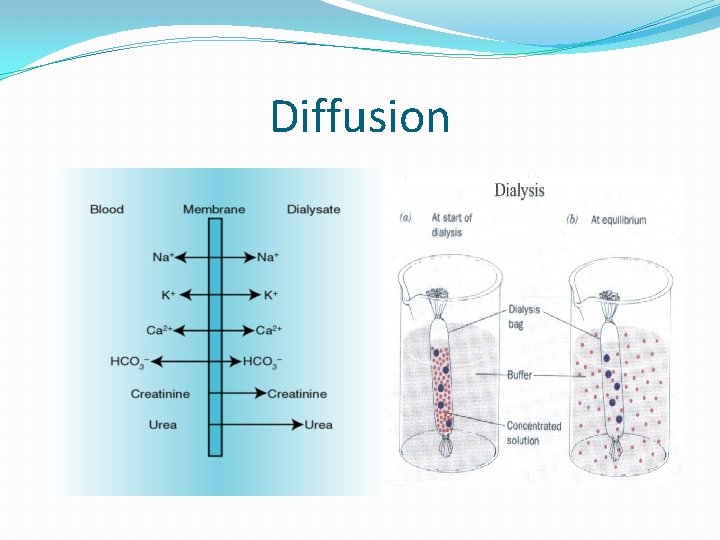 Diffusion

Blood

Membrane

Dialysate

$Na^+$

$Na^+$

$K^+$

$K^+$

$Ca^{2+}$

$Ca^{2+}$

$HCO_3^-$

$HCO_3^-$

Creatinine

Creatinine

Urea

Urea

Dialysis

(a) At start of dialysis

(b) At equilibrium

Dialysis bag

Buffer

Concentrated solution